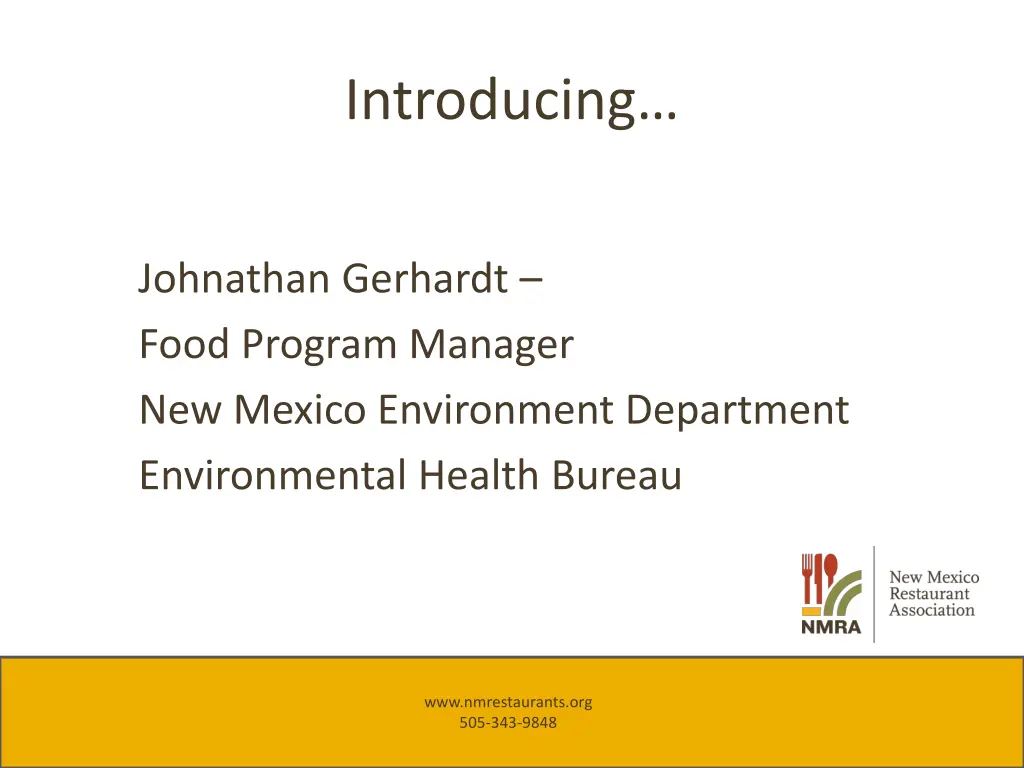 Introducing…

Johnathan Gerhardt –
Food Program Manager
New Mexico Environment Department
Environmental Health Bureau

NMRA
New Mexico Restaurant Association

www.nmrestaurants.org
505-343-9848